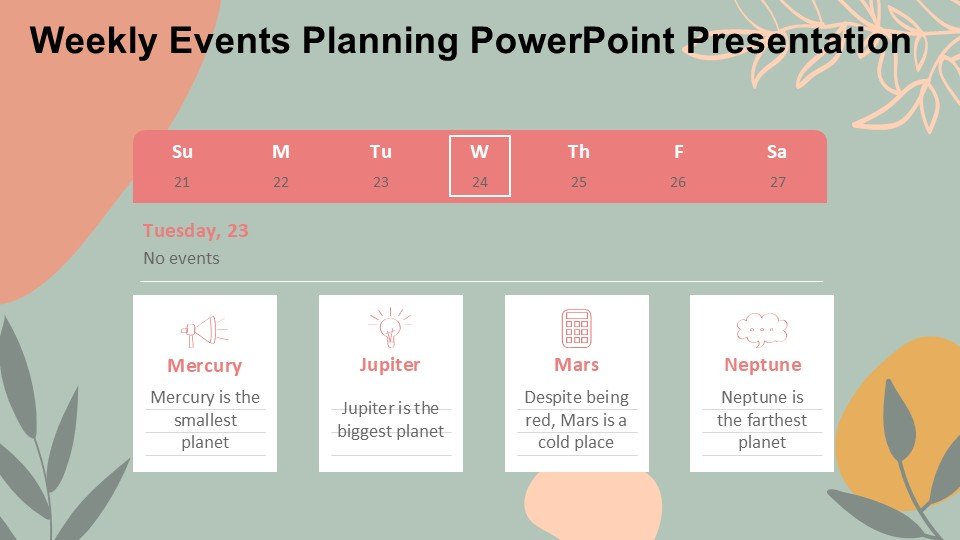 Weekly Events Planning PowerPoint Presentation

| Su | M | Tu | W | Th | F | Sa |
|---|---|---|---|---|---|---|
| 21 | 22 | 23 | 24 | 25 | 26 | 27 |

Tuesday, 23
No events

Mercury
Mercury is the smallest planet

Jupiter
Jupiter is the biggest planet

Mars
Despite being red, Mars is a cold place

Neptune
Neptune is the farthest planet